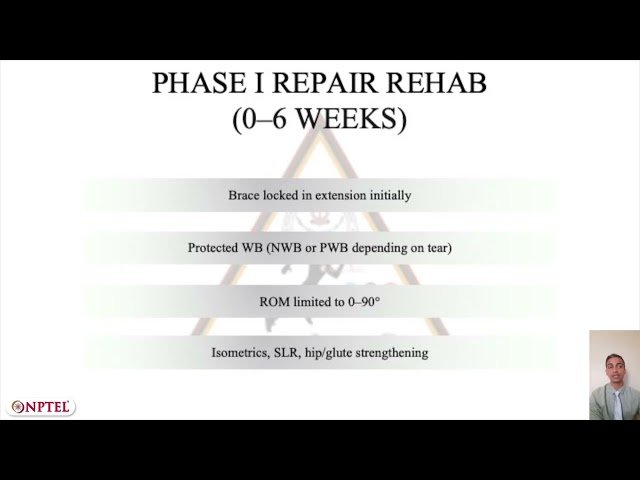 PHASE I REPAIR REHAB (0–6 WEEKS)

Brace locked in extension initially

Protected WB (NWB or PWB depending on tear)

ROM limited to 0–90°

Isometrics, SLR, hip/glute strengthening

NPTEL